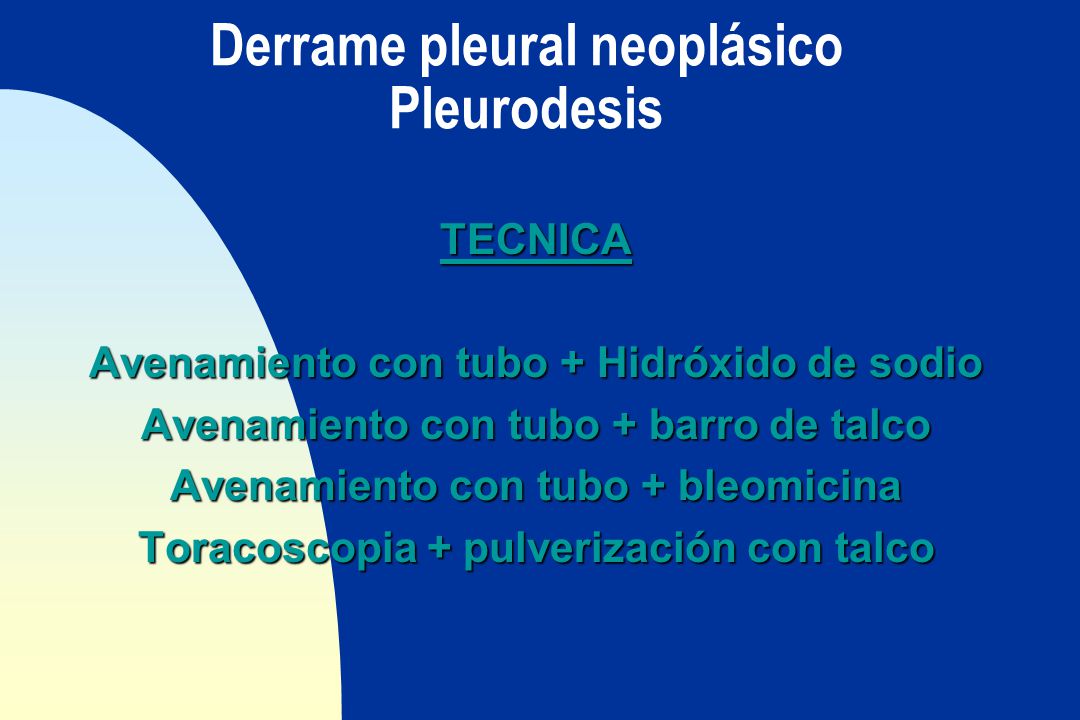 Derrame pleural neoplásico
Pleurodesis

TECNICA

Avenamiento con tubo + Hidróxido de sodio
Avenamiento con tubo + barro de talco
Avenamiento con tubo + bleomicina
Toracoscopia + pulverización con talco